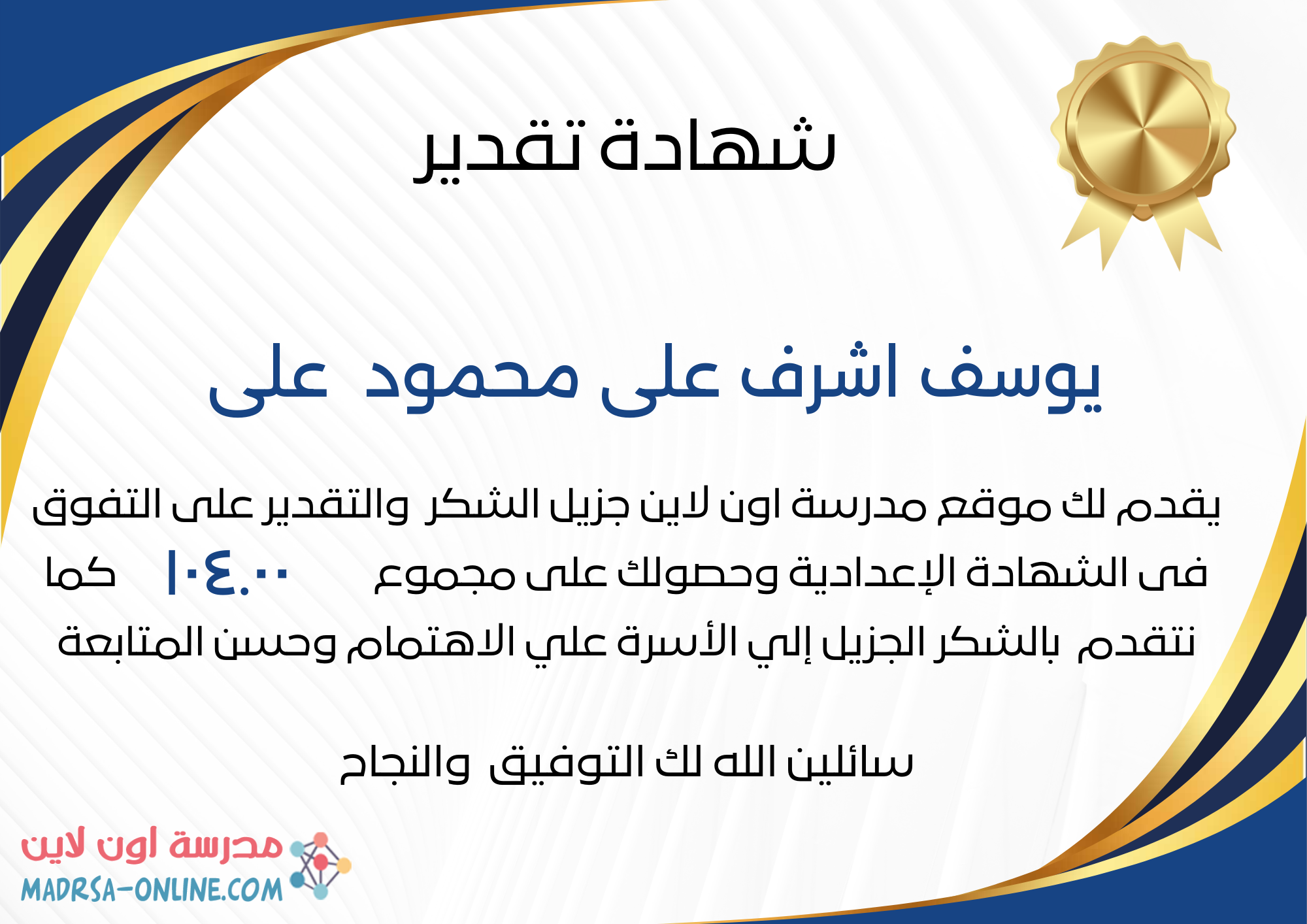 شهادة تقدير

يوسف اشرف على محمود على

يقدم لك موقع مدرسة اون لاين جزيل الشكر والتقدير على التفوق فى الشهادة الإعدادية وحصولك على مجموع ١٠٤.٠٠ كما نتقدم بالشكر الجزيل إلي الأسرة علي الاهتمام وحسن المتابعة

سائلين الله لك التوفيق والنجاح

مدرسة اون لاين
MADRSA-ONLINE.COM